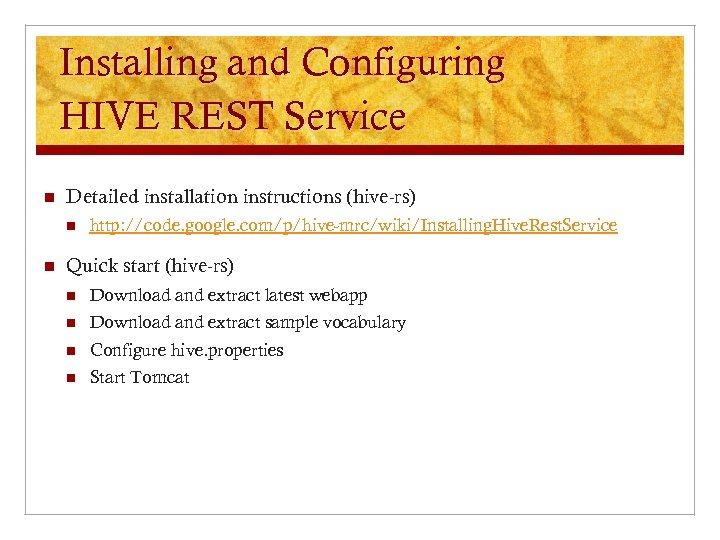 Installing and Configuring HIVE REST Service

Detailed installation instructions (hive-rs)

http://code.google.com/p/hive-mrc/wiki/InstallingHiveRestService

Quick start (hive-rs)

Download and extract latest webapp

Download and extract sample vocabulary

Configure hive.properties

Start Tomcat